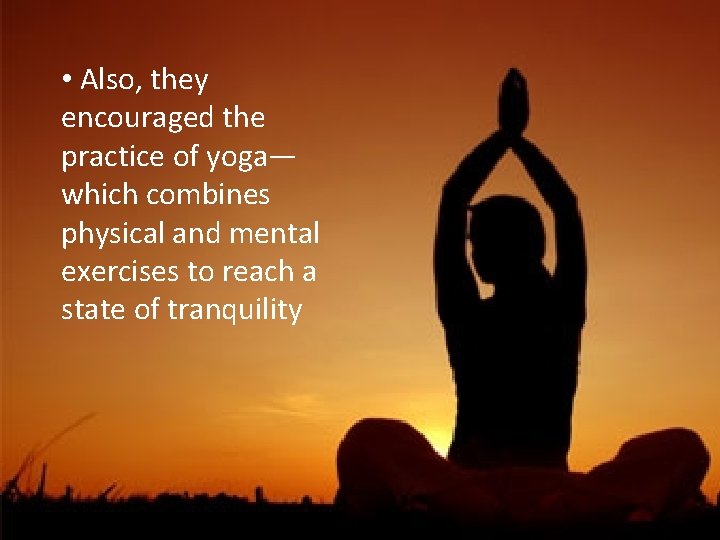 • Also, they encouraged the practice of yoga—which combines physical and mental exercises to reach a state of tranquility